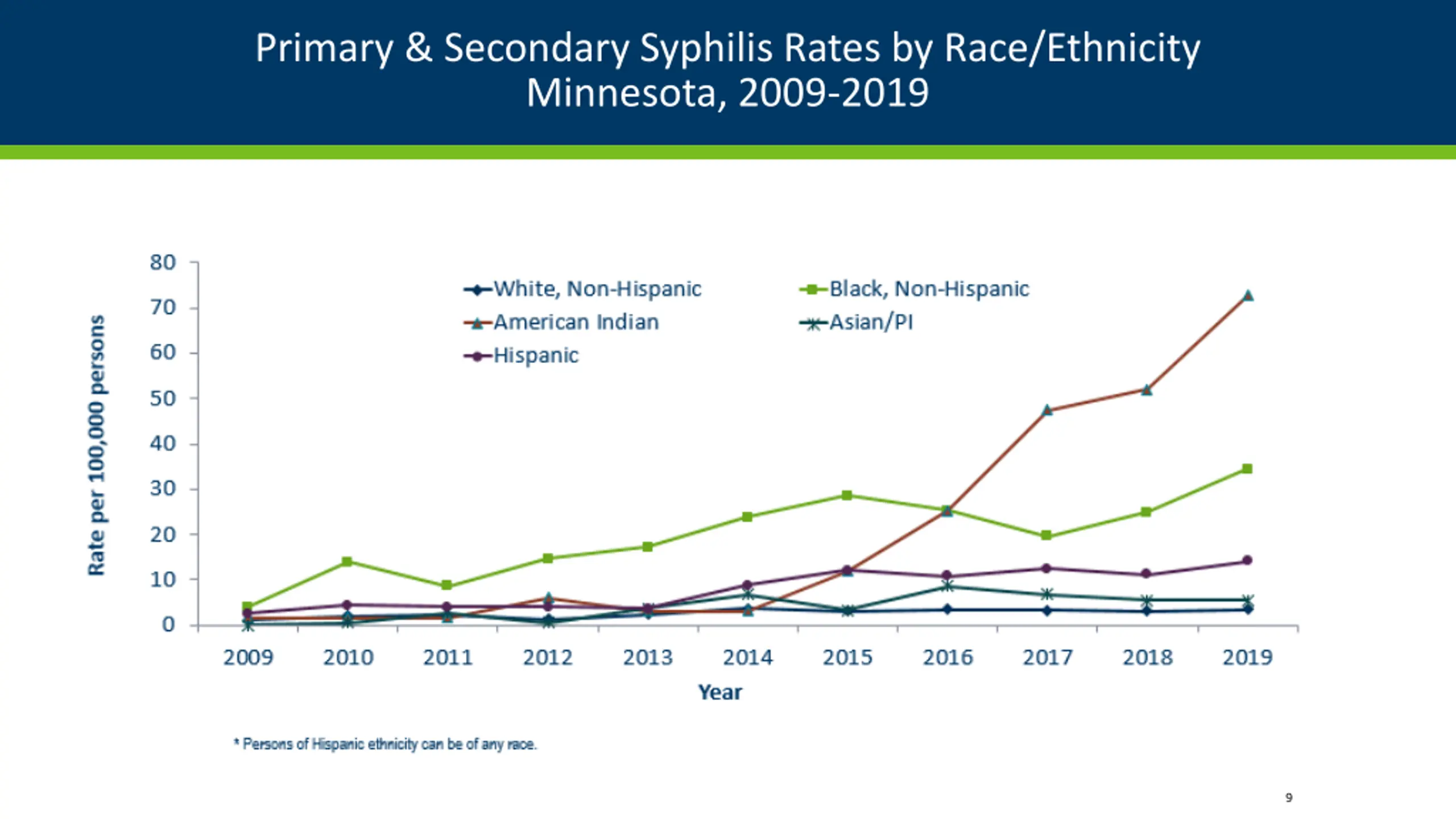 Primary & Secondary Syphilis Rates by Race/Ethnicity
Minnesota, 2009-2019

Rate per 100,000 persons

80
70
60
50
40
30
20
10
0

White, Non-Hispanic
Black, Non-Hispanic
American Indian
Asian/PI
Hispanic

2009 2010 2011 2012 2013 2014 2015 2016 2017 2018 2019

Year

* Persons of Hispanic ethnicity can be of any race.

9